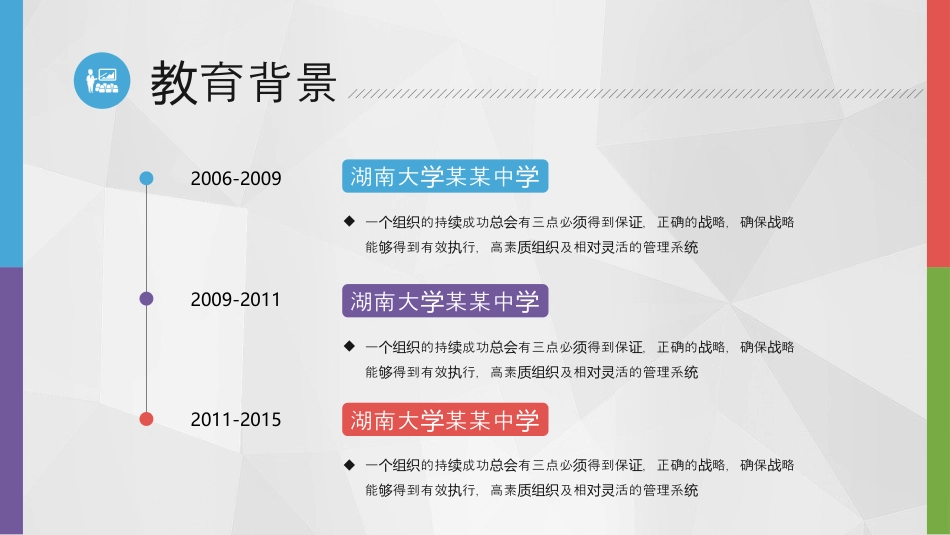 教育背景

2006-2009

湖南大学某某中学

◆ 一个组织的持续成功总会有三点必须得到保证，正确的战略，确保战略能够得到有效执行，高素质组织及相对灵活的管理系统

2009-2011

湖南大学某某中学

◆ 一个组织的持续成功总会有三点必须得到保证，正确的战略，确保战略能够得到有效执行，高素质组织及相对灵活的管理系统

2011-2015

湖南大学某某中学

◆ 一个组织的持续成功总会有三点必须得到保证，正确的战略，确保战略能够得到有效执行，高素质组织及相对灵活的管理系统